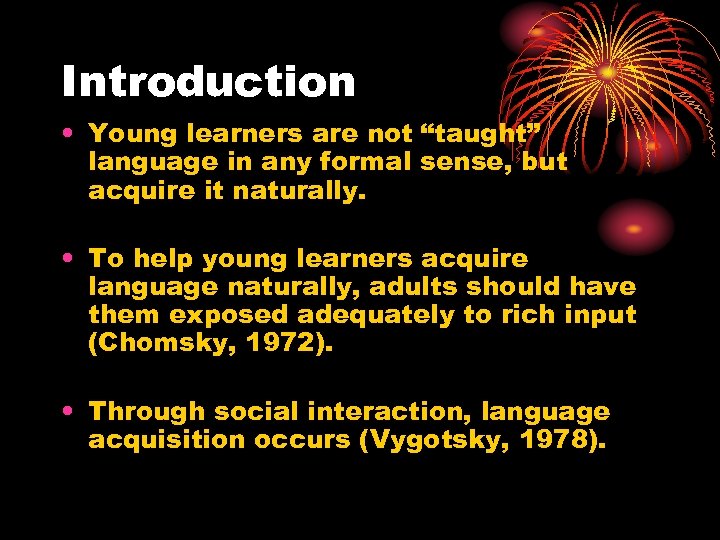 Introduction

• Young learners are not “taught” language in any formal sense, but acquire it naturally.

• To help young learners acquire language naturally, adults should have them exposed adequately to rich input (Chomsky, 1972).

• Through social interaction, language acquisition occurs (Vygotsky, 1978).